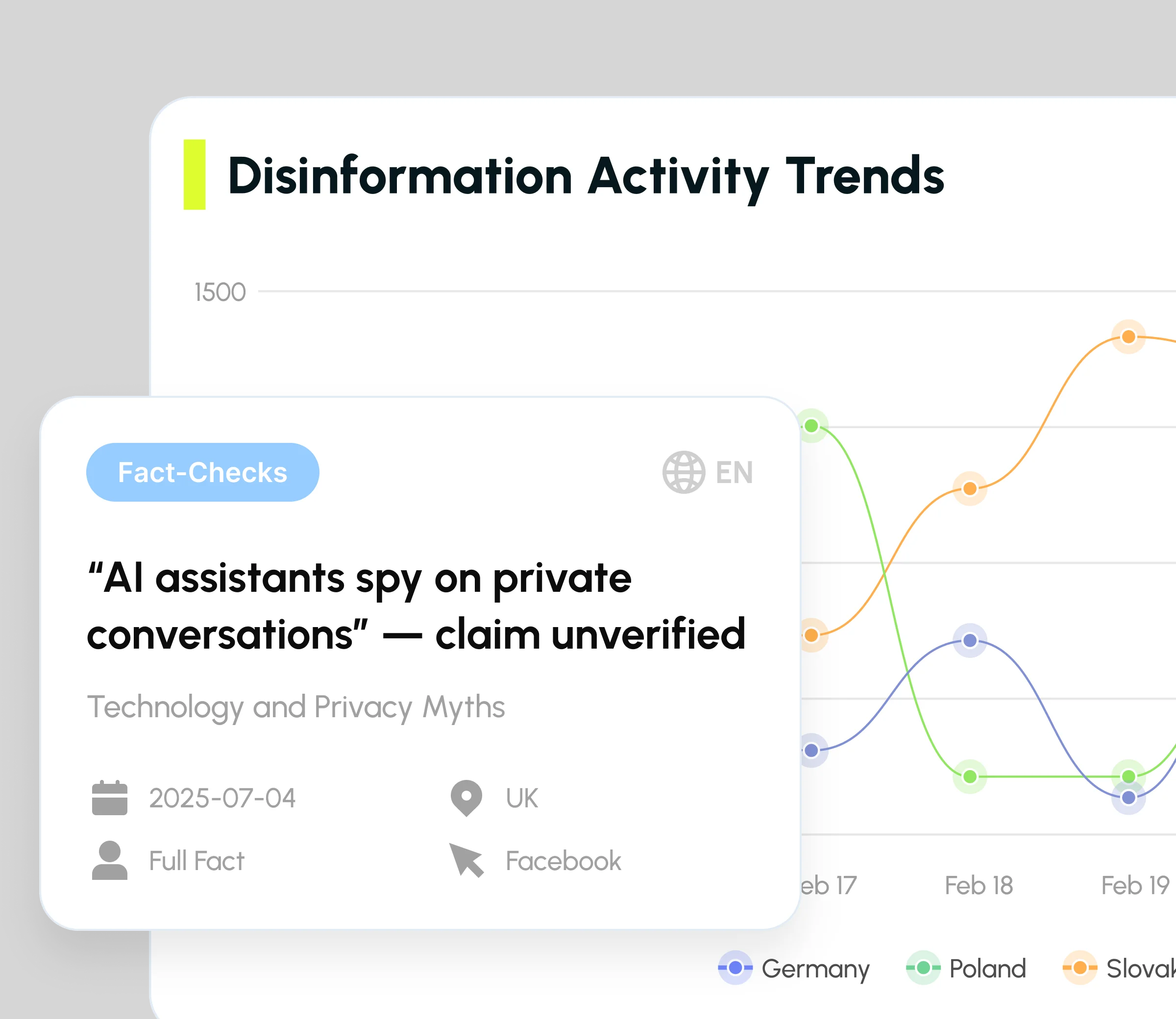 Disinformation Activity Trends

1500

Fact-Checks

EN

“AI assistants spy on private conversations” — claim unverified

Technology and Privacy Myths

2025-07-04

UK

Full Fact

Facebook

eb 17

Feb 18

Feb 19

Germany

Poland

Slovak